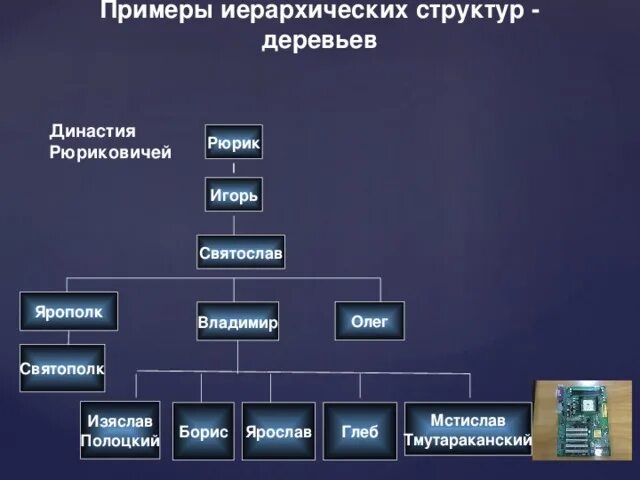 Примеры иерархических структур - деревьев

Династия Рюриковичей

Рюрик

Игорь

Святослав

Ярополк

Владимир

Олег

Святополк

Изяслав Полоцкий

Борис

Ярослав

Глеб

Мстислав Тмутараканский